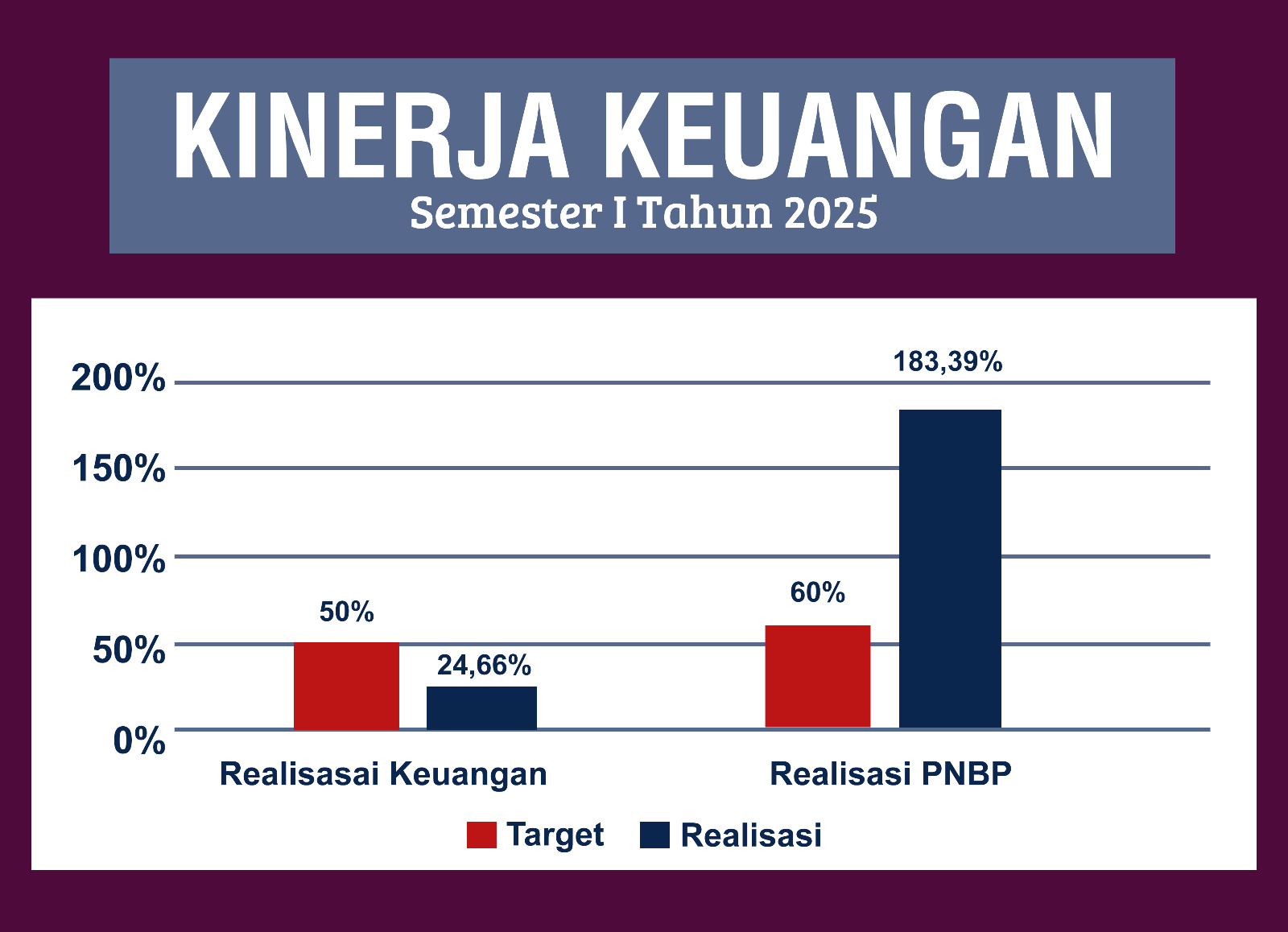 KINERJA KEUANGAN
Semester I Tahun 2025

200%
150%
100%
50%
0%

50%
24,66%
60%
183,39%

Realisasai Keuangan
Realisasi PNBP

Target Realisasi